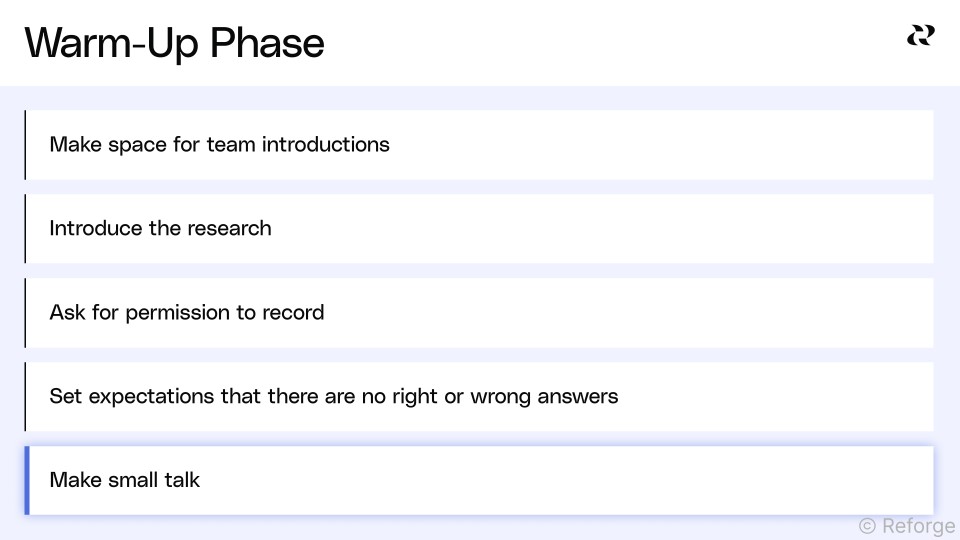 Warm-Up Phase

Make space for team introductions

Introduce the research

Ask for permission to record

Set expectations that there are no right or wrong answers

Make small talk

© Reforge